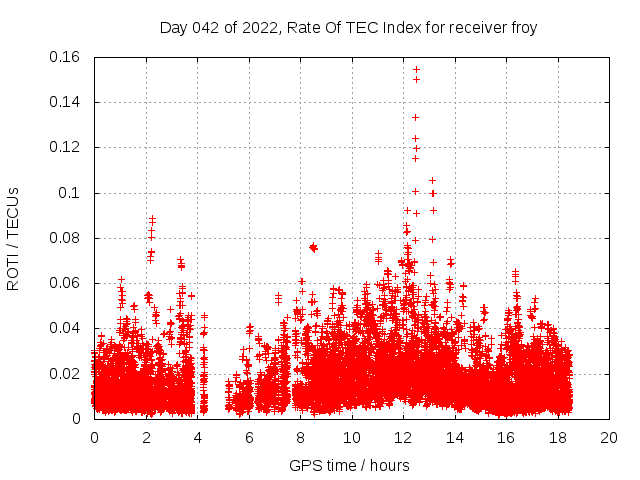 Day 042 of 2022, Rate Of TEC Index for receiver froy

ROTI / TECUs

0.16
0.14
0.12
0.1
0.08
0.06
0.04
0.02
0

0 2 4 6 8 10 12 14 16 18 20

GPS time / hours